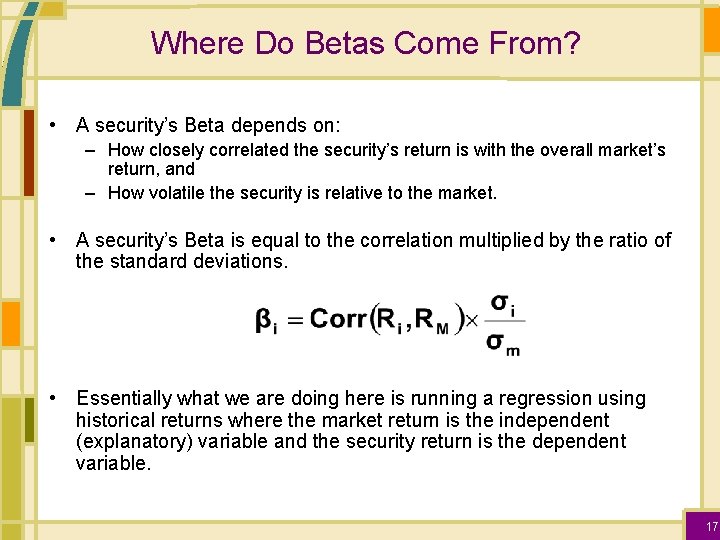 Where Do Betas Come From?

• A security's Beta depends on:
– How closely correlated the security's return is with the overall market's return, and
– How volatile the security is relative to the market.

• A security's Beta is equal to the correlation multiplied by the ratio of the standard deviations.

$\beta_i = Corr(R_i, R_M) \times \frac{\sigma_i}{\sigma_m}$

• Essentially what we are doing here is running a regression using historical returns where the market return is the independent (explanatory) variable and the security return is the dependent variable.

17